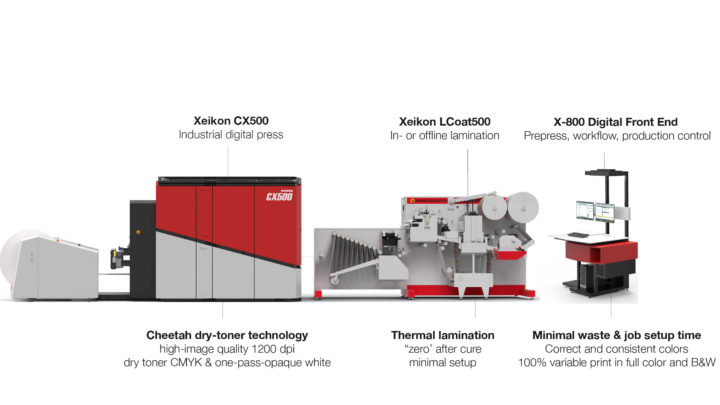 Xeikon CX500
Industrial digital press

Xeikon LCoat500
In- or offline lamination

X-800 Digital Front End
Prepress, workflow, production control

CX500

Cheetah dry-toner technology
high-image quality 1200 dpi
dry toner CMYK & one-pass-opaque white

Thermal lamination
"zero" after cure
minimal setup

Minimal waste & job setup time
Correct and consistent colors
100% variable print in full color and B&W